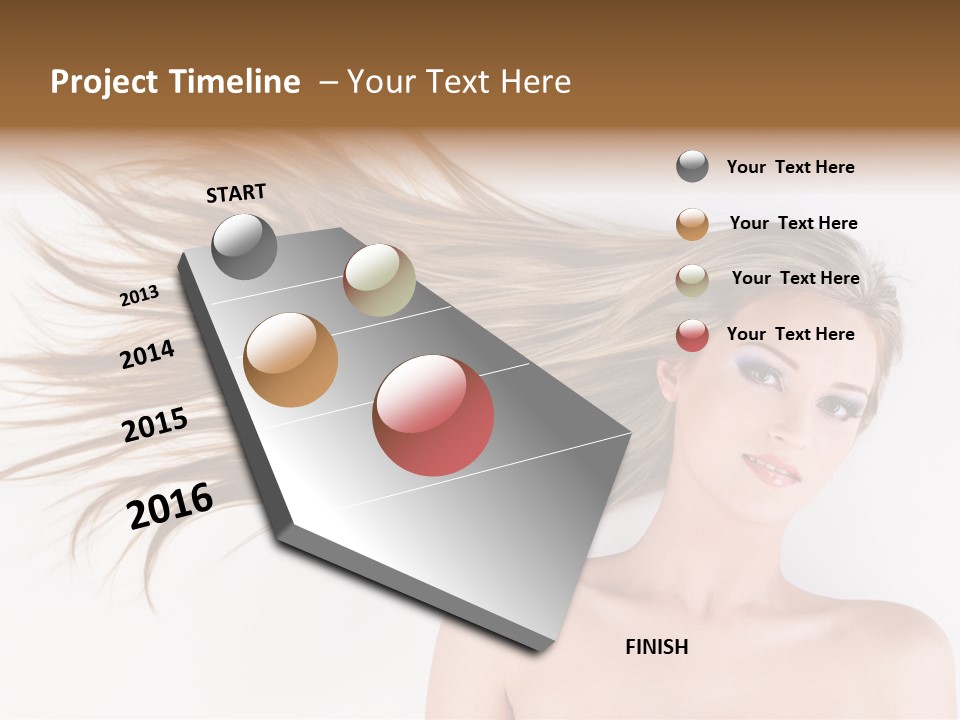 Project Timeline – Your Text Here

START

2013

2014

2015

2016

FINISH

Your Text Here

Your Text Here

Your Text Here

Your Text Here